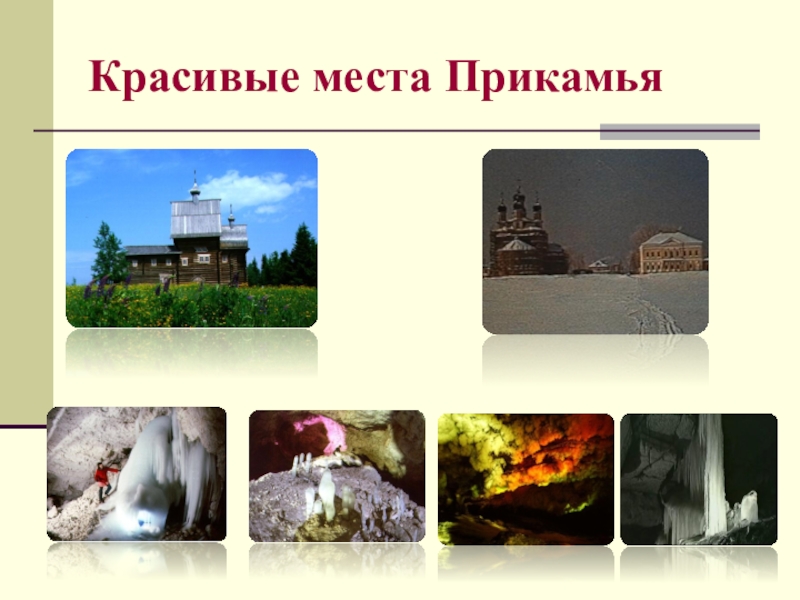 Красивые места Прикамья